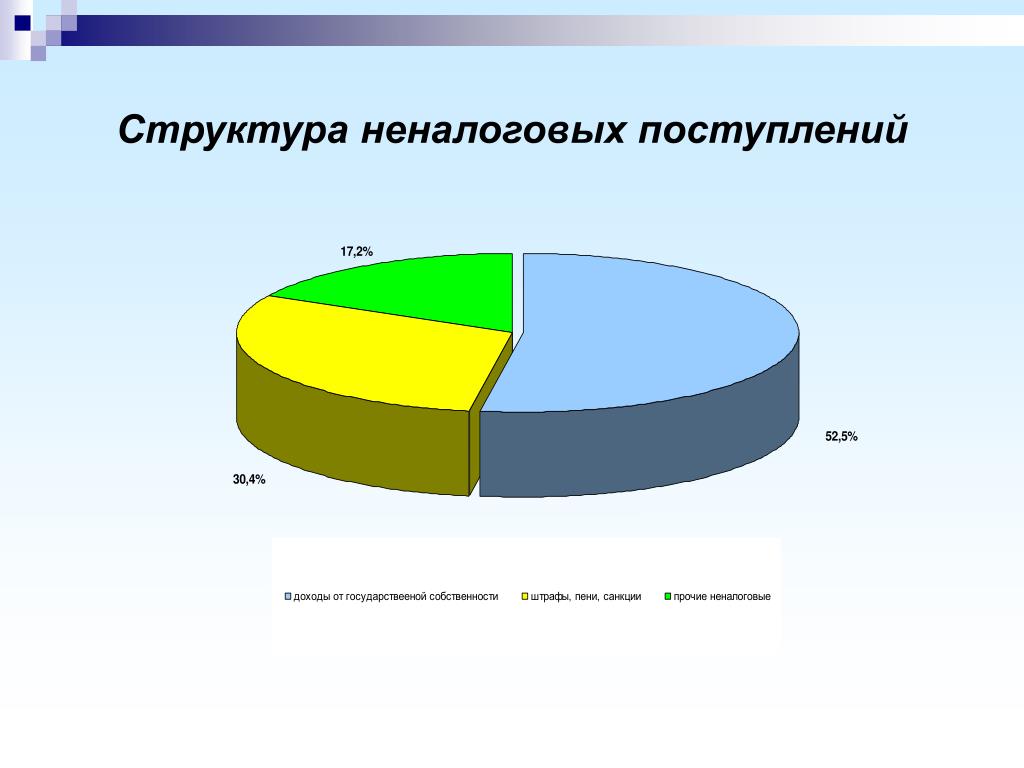 Структура неналоговых поступлений

17,2%

52,5%

30,4%

доходы от государствееной собственности
штрафы, пени, санкции
прочие неналоговые